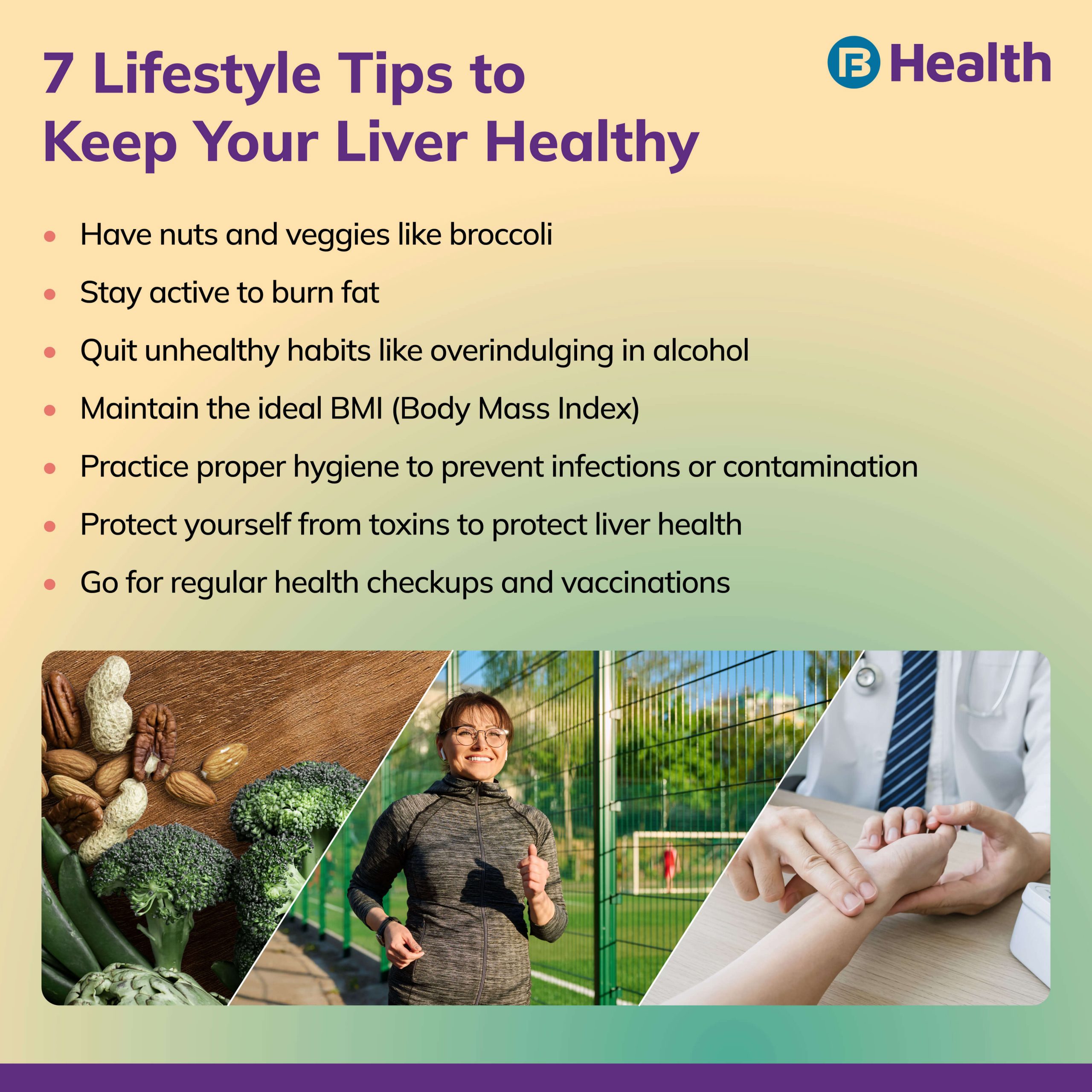 7 Lifestyle Tips to Keep Your Liver Healthy

Health

- Have nuts and veggies like broccoli
- Stay active to burn fat
- Quit unhealthy habits like overindulging in alcohol
- Maintain the ideal BMI (Body Mass Index)
- Practice proper hygiene to prevent infections or contamination
- Protect yourself from toxins to protect liver health
- Go for regular health checkups and vaccinations